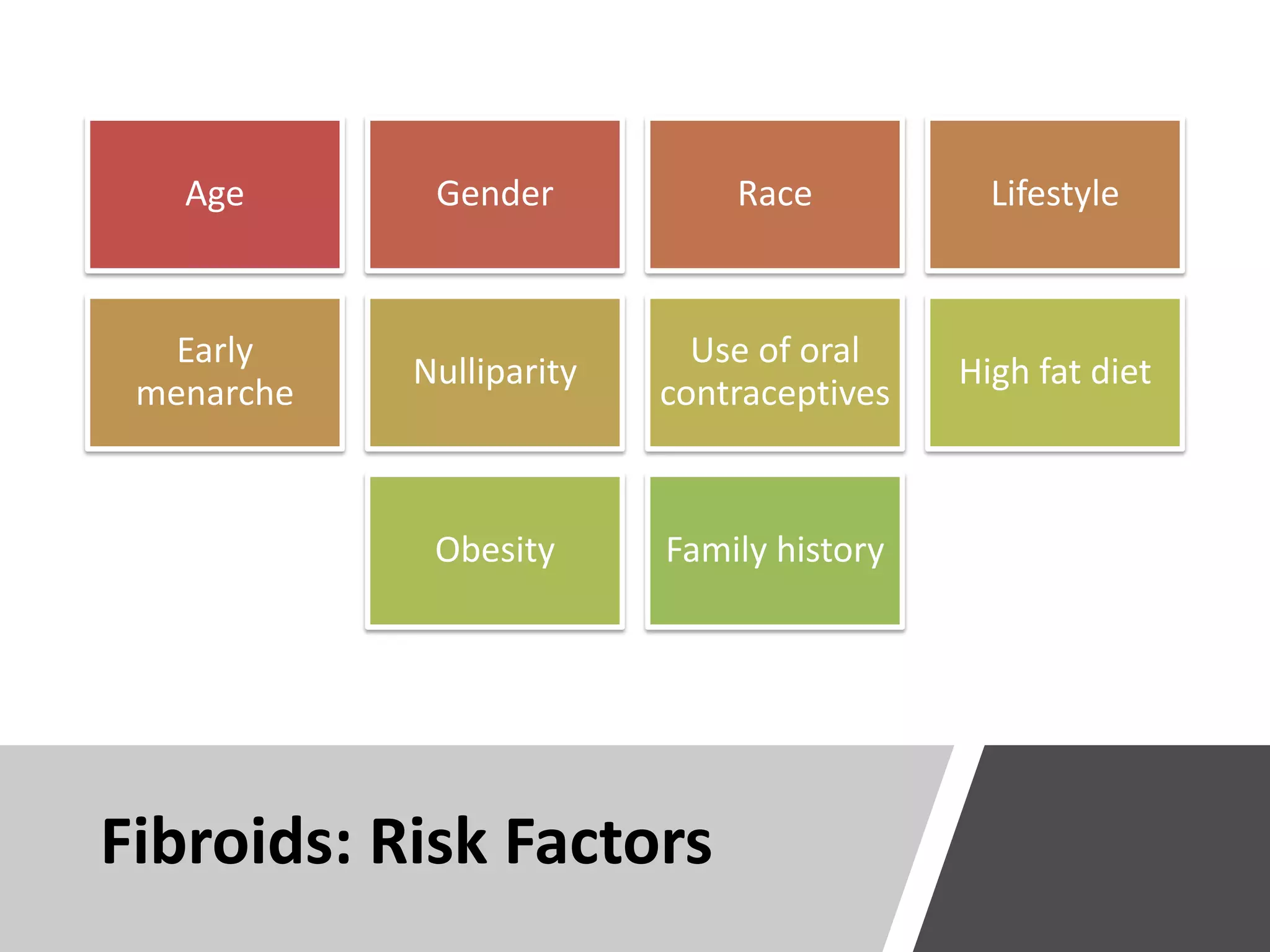 Age

Gender

Race

Lifestyle

Early menarche

Nulliparity

Use of oral contraceptives

High fat diet

Obesity

Family history

Fibroids: Risk Factors